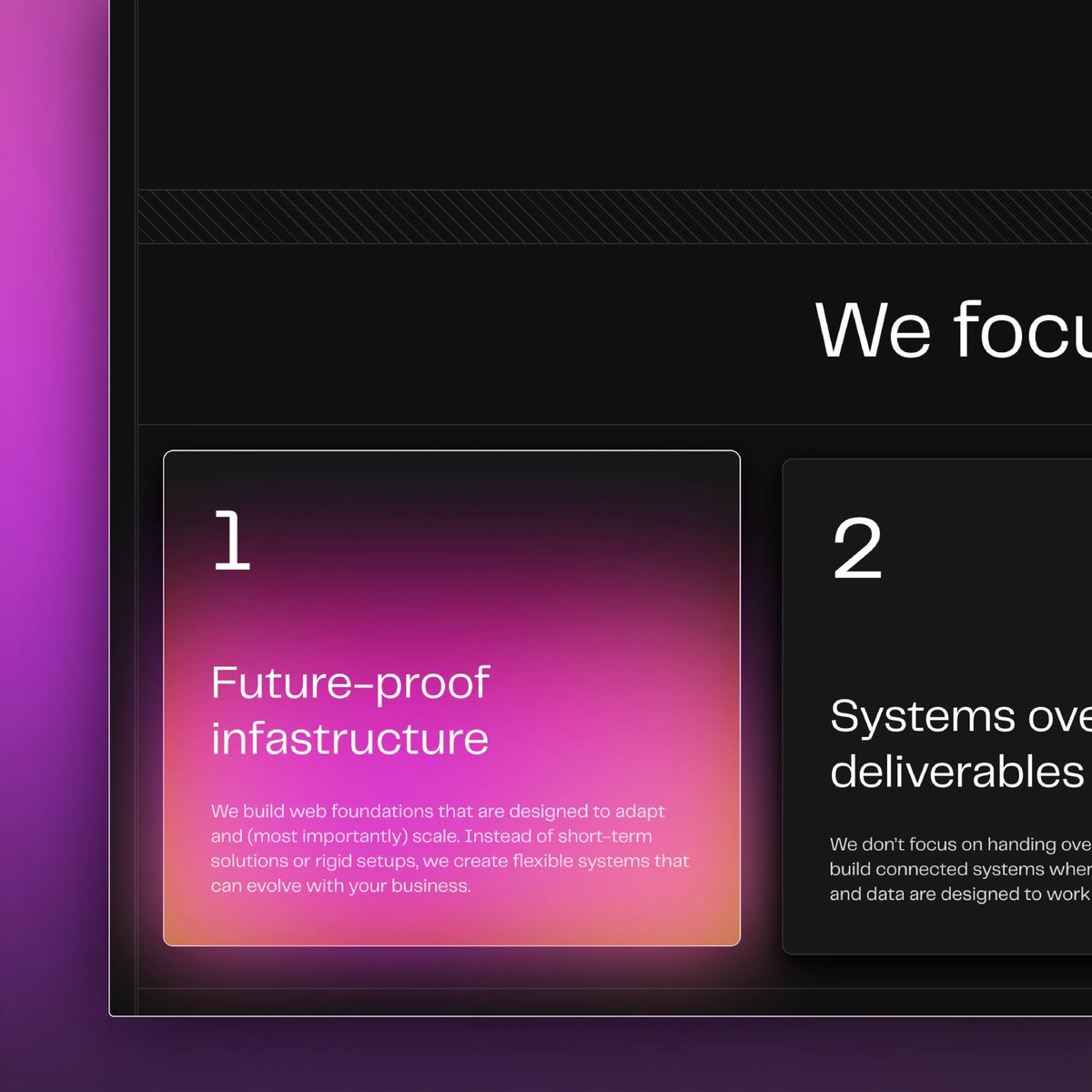 We focu

1

Future-proof infastructure

We build web foundations that are designed to adapt and (most importantly) scale. Instead of short-term solutions or rigid setups, we create flexible systems that can evolve with your business.

2

Systems ove deliverables

We don't focus on handing ove build connected systems wher and data are designed to work